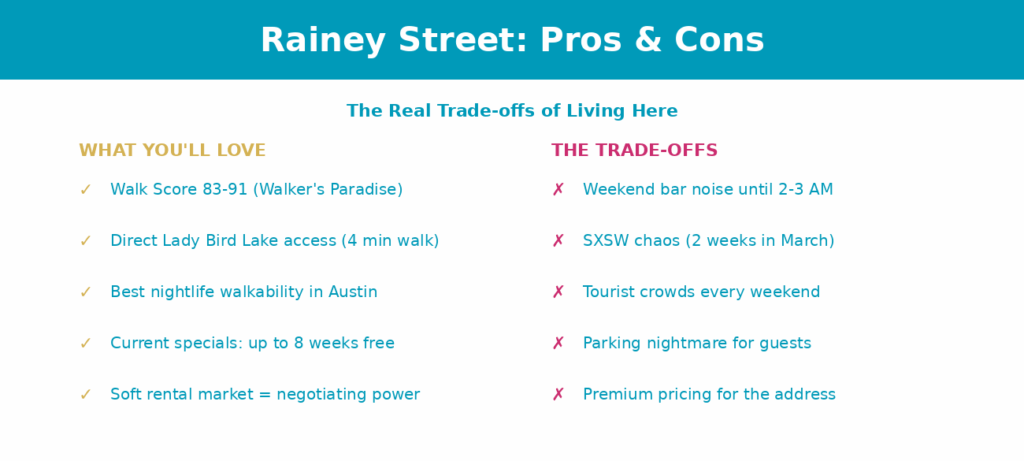 Rainey Street: Pros & Cons

The Real Trade-offs of Living Here

WHAT YOU'LL LOVE

✓ Walk Score 83-91 (Walker's Paradise)

✓ Direct Lady Bird Lake access (4 min walk)

✓ Best nightlife walkability in Austin

✓ Current specials: up to 8 weeks free

✓ Soft rental market = negotiating power

THE TRADE-OFFS

✗ Weekend bar noise until 2-3 AM

✗ SXSW chaos (2 weeks in March)

✗ Tourist crowds every weekend

✗ Parking nightmare for guests

✗ Premium pricing for the address